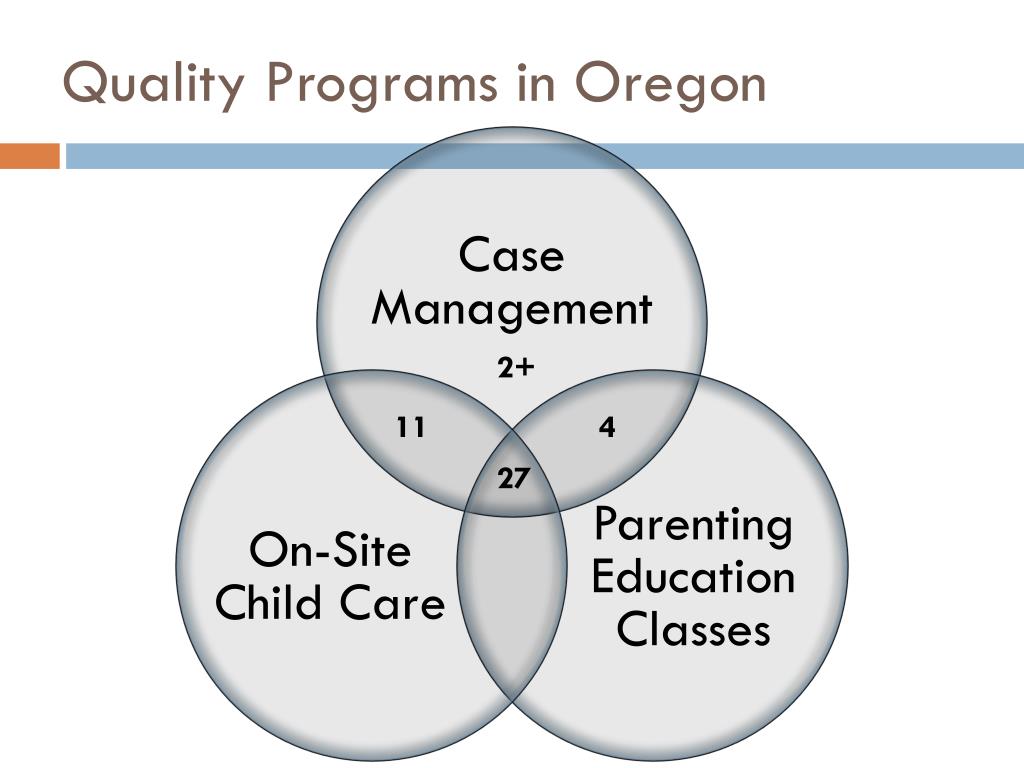 Quality Programs in Oregon

Case Management

2+

11

4

27

On-Site Child Care

Parenting Education Classes